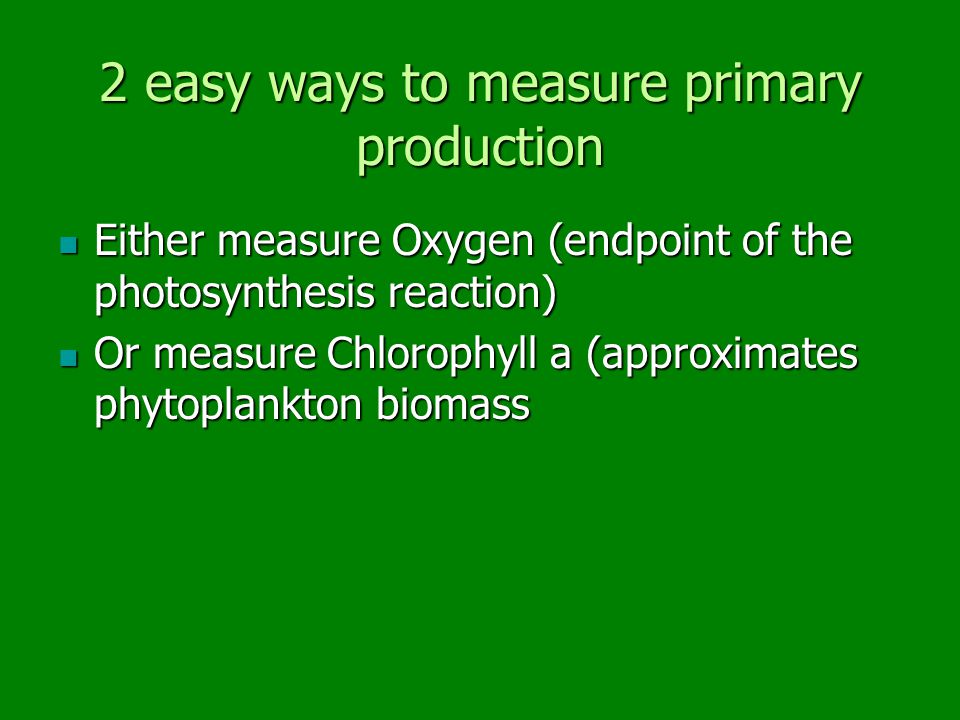 2 easy ways to measure primary production

- Either measure Oxygen (endpoint of the photosynthesis reaction)
- Or measure Chlorophyll a (approximates phytoplankton biomass